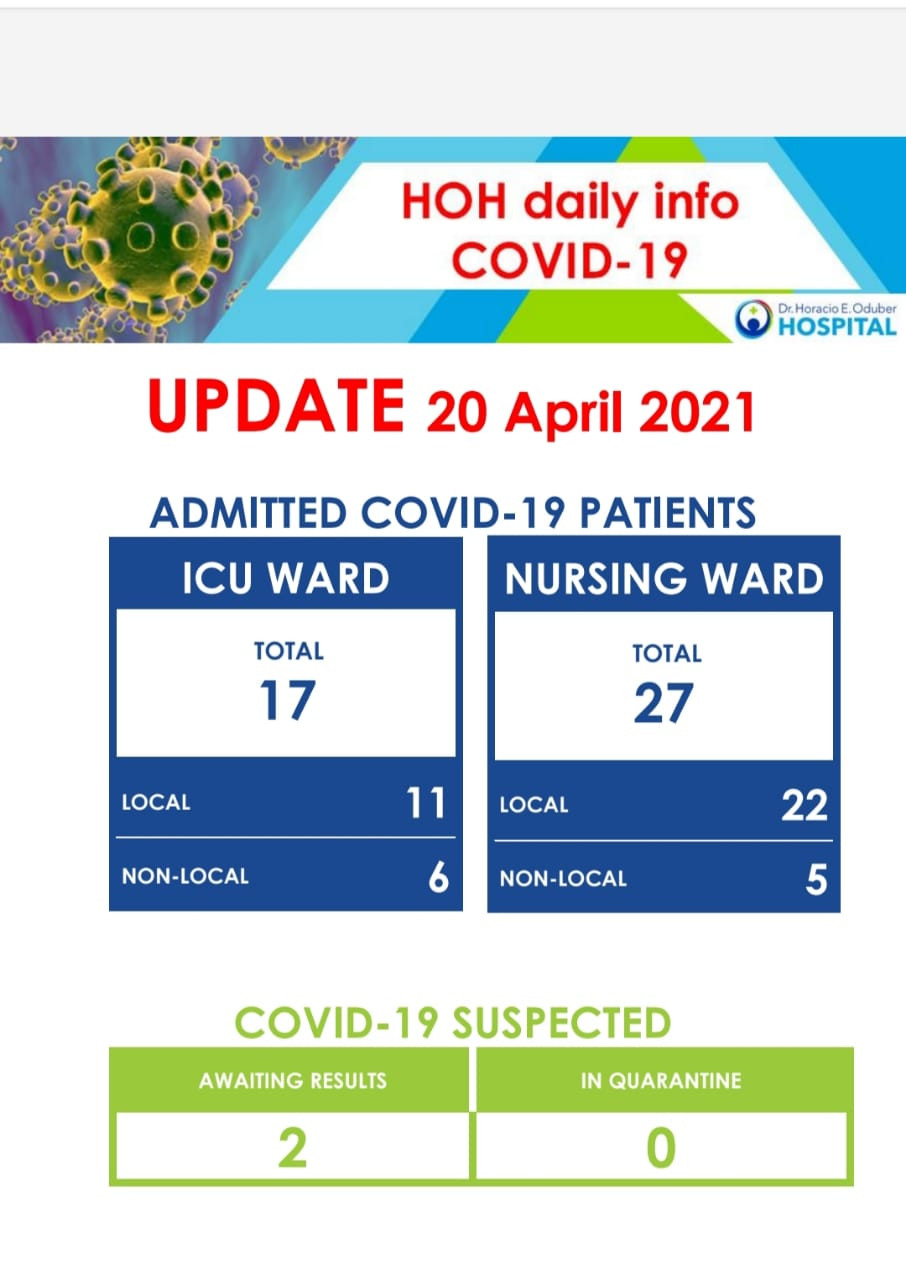 HOH daily info
COVID-19

Dr. Horacio E. Oduber
HOSPITAL

UPDATE 20 April 2021

ADMITTED COVID-19 PATIENTS

ICU WARD

TOTAL
17

LOCAL 11

NON-LOCAL 6

NURSING WARD

TOTAL
27

LOCAL 22

NON-LOCAL 5

COVID-19 SUSPECTED

| AWAITING RESULTS | IN QUARANTINE |
|---|---|
| 2 | 0 |